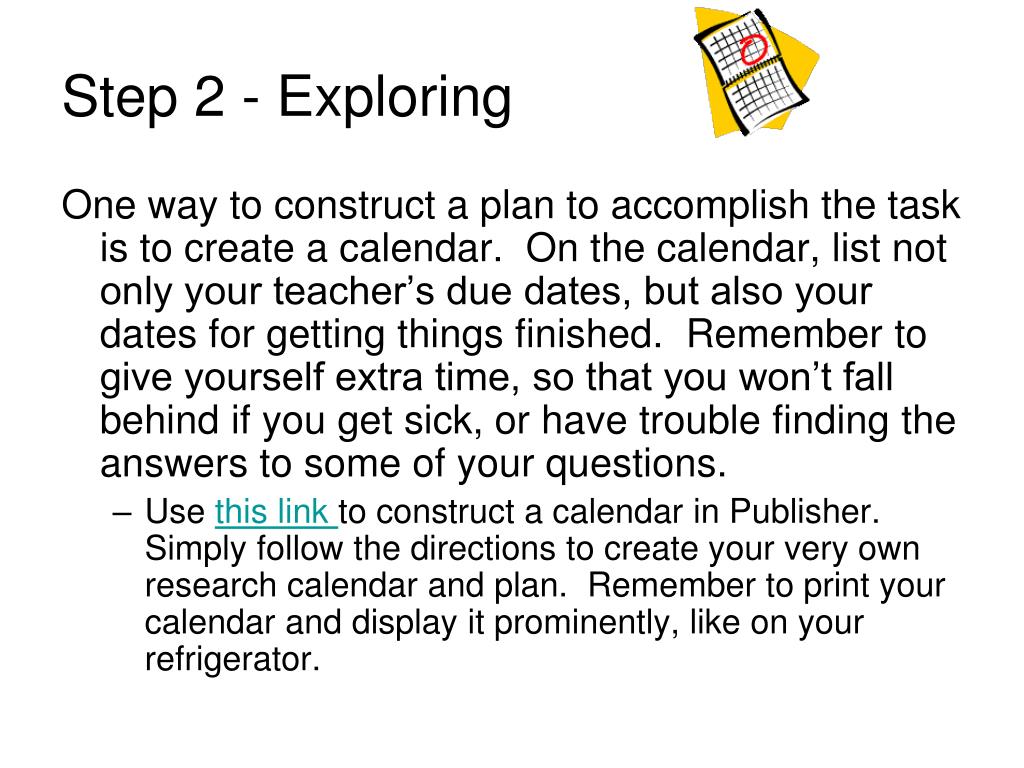 Step 2 - Exploring

One way to construct a plan to accomplish the task is to create a calendar.  On the calendar, list not only your teacher’s due dates, but also your dates for getting things finished.  Remember to give yourself extra time, so that you won’t fall behind if you get sick, or have trouble finding the answers to some of your questions.

– Use this link to construct a calendar in Publisher.  Simply follow the directions to create your very own research calendar and plan.  Remember to print your calendar and display it prominently, like on your refrigerator.